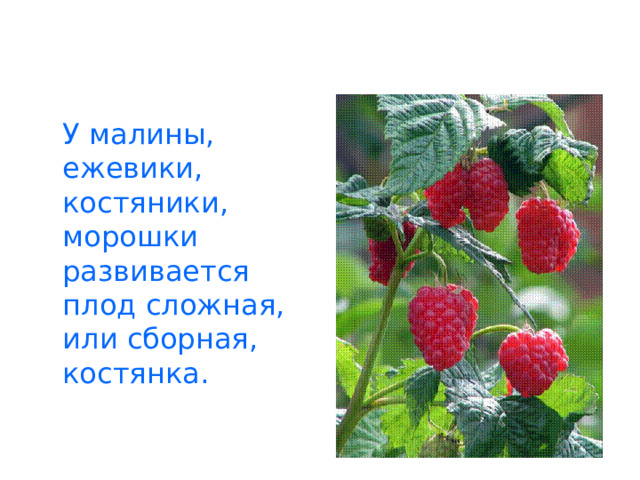 У малины, ежевики, костяники, морошки развивается плод сложная, или сборная, костянка.